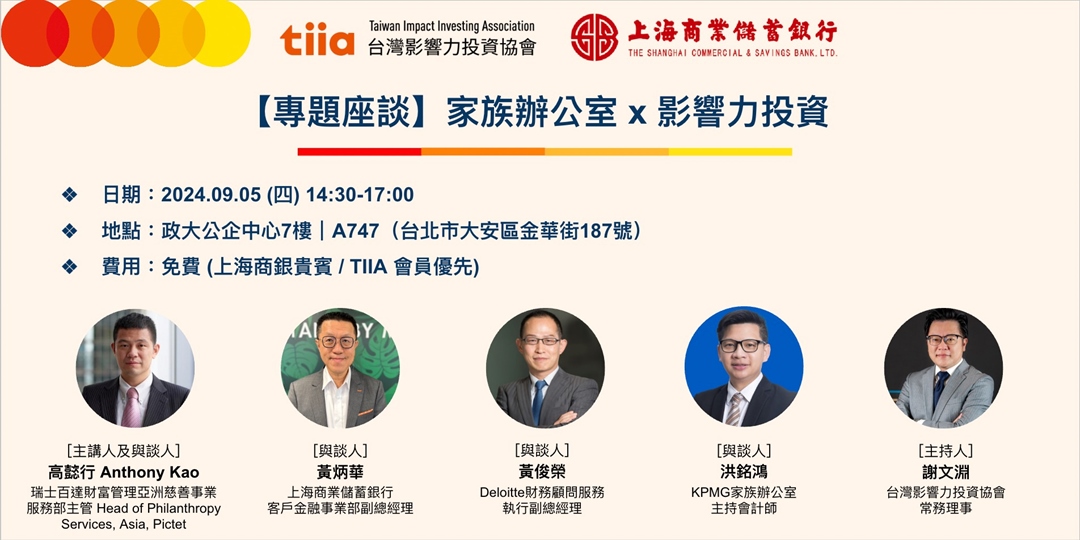 tiia Taiwan Impact Investing Association 台灣影響力投資協會

上海商業儲蓄銀行 THE SHANGHAI COMMERCIAL & SAVINGS BANK, LTD.

【專題座談】家族辦公室 x 影響力投資

❖ 日期：2024.09.05 (四) 14:30-17:00

❖ 地點：政大公企中心7樓｜A747（台北市大安區金華街187號）

❖ 費用：免費 (上海商銀貴賓 / TIIA 會員優先)

[主講人及與談人]
高懿行 Anthony Kao
瑞士百達財富管理亞洲慈善事業服務部主管 Head of Philanthropy Services, Asia, Pictet

[與談人]
黃炳華
上海商業儲蓄銀行
客戶金融事業部副總經理

[與談人]
黃俊榮
Deloitte財務顧問服務
執行副總經理

[與談人]
洪銘鴻
KPMG家族辦公室
主持會計師

[主持人]
謝文淵
台灣影響力投資協會
常務理事